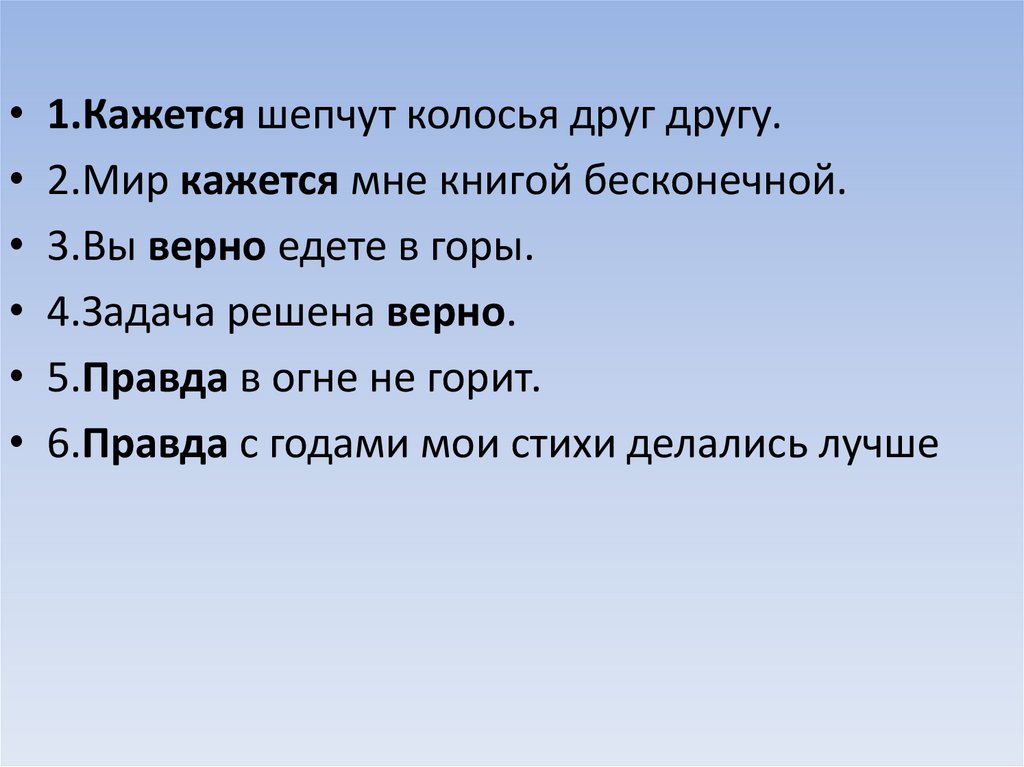 • 1.Кажется шепчут колосья друг другу.
• 2.Мир кажется мне книгой бесконечной.
• 3.Вы верно едете в горы.
• 4.Задача решена верно.
• 5.Правда в огне не горит.
• 6.Правда с годами мои стихи делались лучше